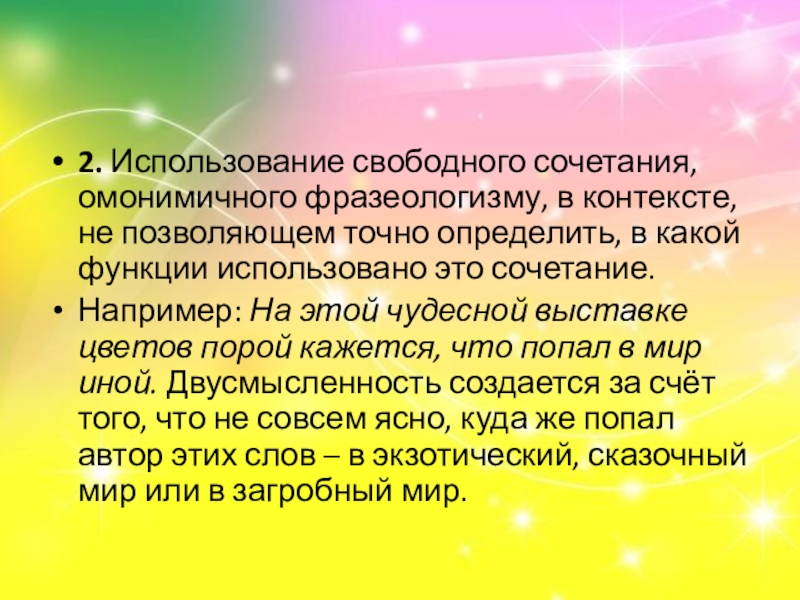 • 2. Использование свободного сочетания, омонимичного фразеологизму, в контексте, не позволяющем точно определить, в какой функции использовано это сочетание.

• Например: На этой чудесной выставке цветов порой кажется, что попал в мир иной. Двусмысленность создается за счёт того, что не совсем ясно, куда же попал автор этих слов – в экзотический, сказочный мир или в загробный мир.